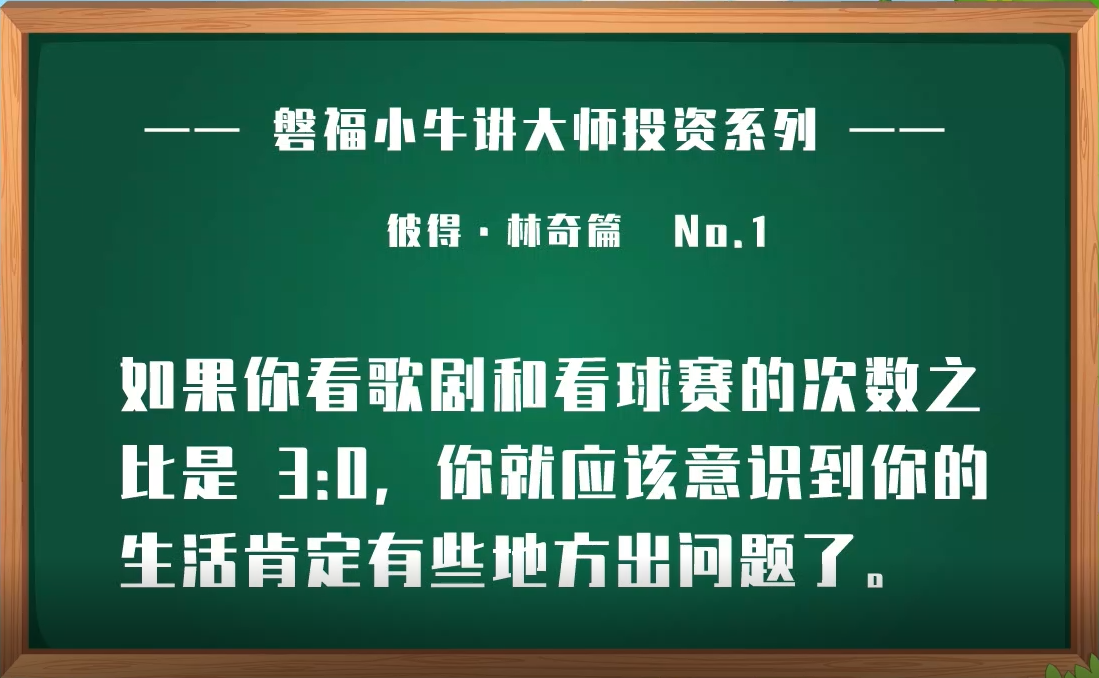 —— 磐福小牛讲大师投资系列 ——

彼得·林奇篇 No.1

如果你看歌剧和看球赛的次数之比是 3:0，你就应该意识到你的生活肯定有些地方出问题了。